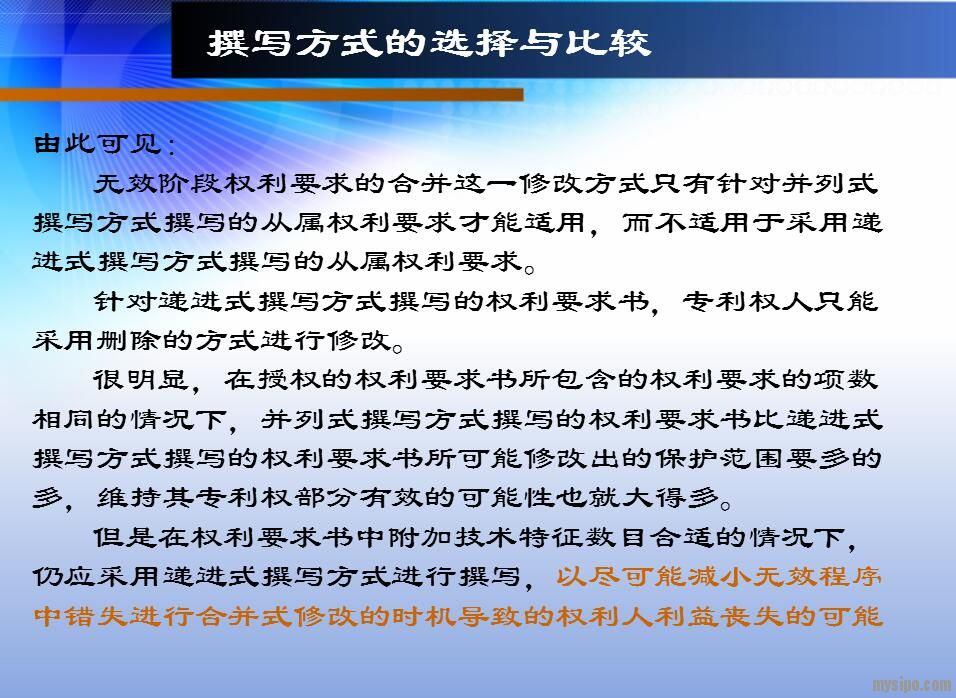 撰写方式的选择与比较

由此可见：

无效阶段权利要求的合并这一修改方式只有针对并列式撰写方式撰写的从属权利要求才能适用，而不适用于采用递进式撰写方式撰写的从属权利要求。

针对递进式撰写方式撰写的权利要求书，专利权人只能采用删除的方式进行修改。

很明显，在授权的权利要求书所包含的权利要求的项数相同的情况下，并列式撰写方式撰写的权利要求书比递进式撰写方式撰写的权利要求书所可能修改出的保护范围要多的多，维持其专利权部分有效的可能性也就大得多。

但是在权利要求书中附加技术特征数目合适的情况下，仍应采用递进式撰写方式进行撰写，以尽可能减小无效程序中错失进行合并式修改的时机导致的权利人利益丧失的可能

mysipo.com